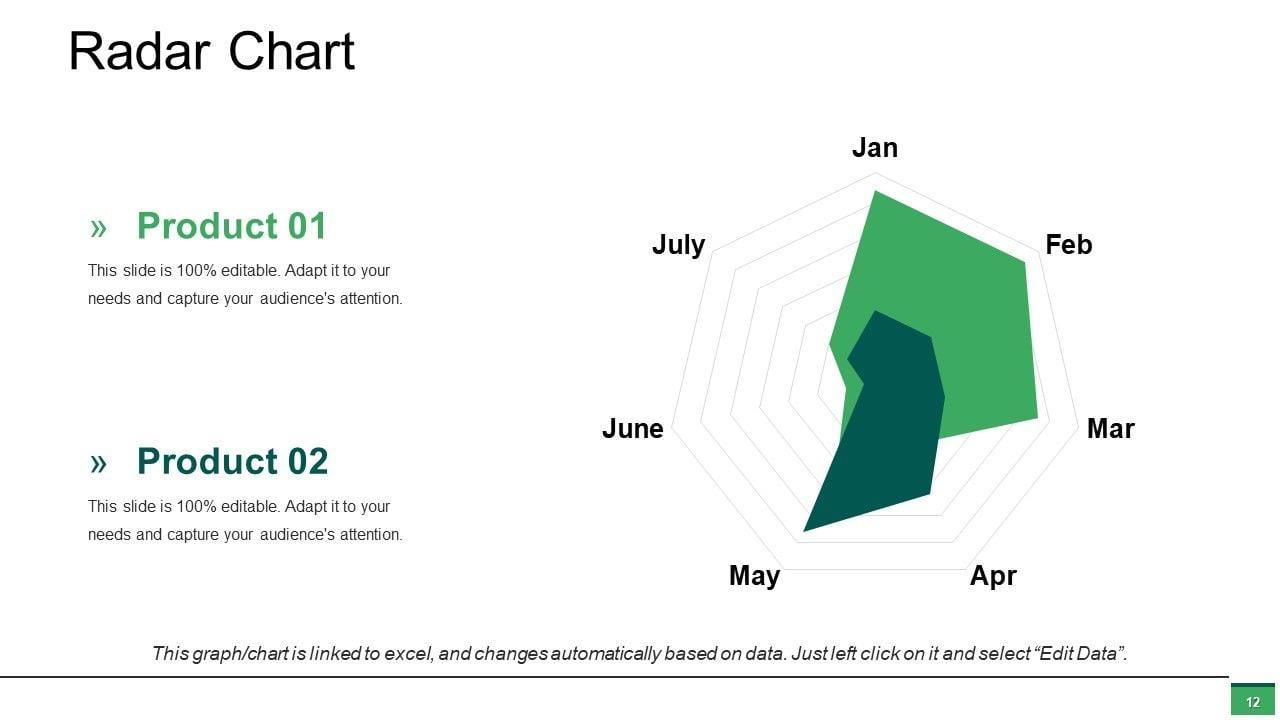 Radar Chart

» Product 01

This slide is 100% editable. Adapt it to your needs and capture your audience's attention.

» Product 02

This slide is 100% editable. Adapt it to your needs and capture your audience's attention.

Jan
Feb
Mar
Apr
May
June
July

This graph/chart is linked to excel, and changes automatically based on data. Just left click on it and select "Edit Data".

12